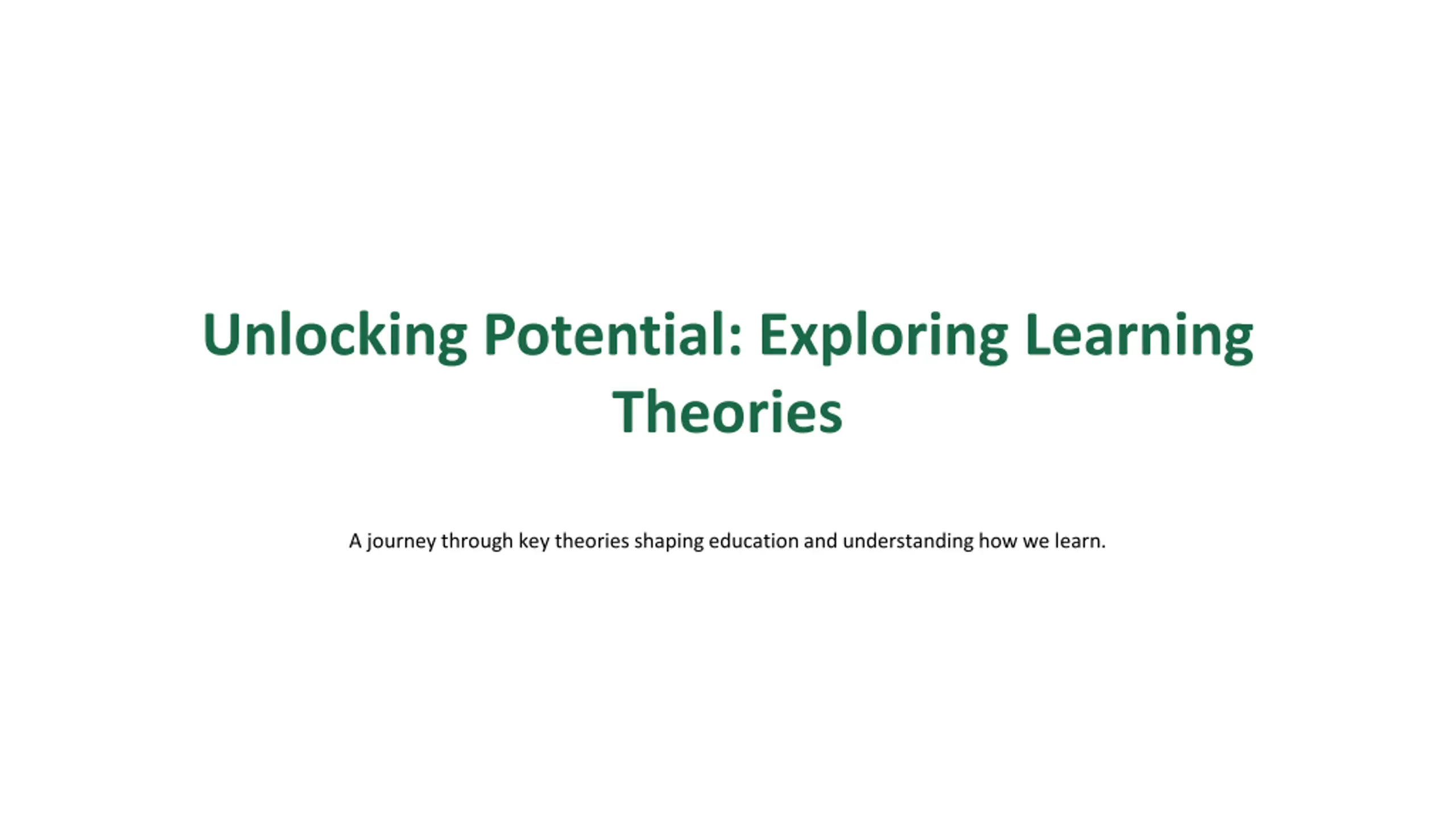 Unlocking Potential: Exploring Learning Theories

A journey through key theories shaping education and understanding how we learn.